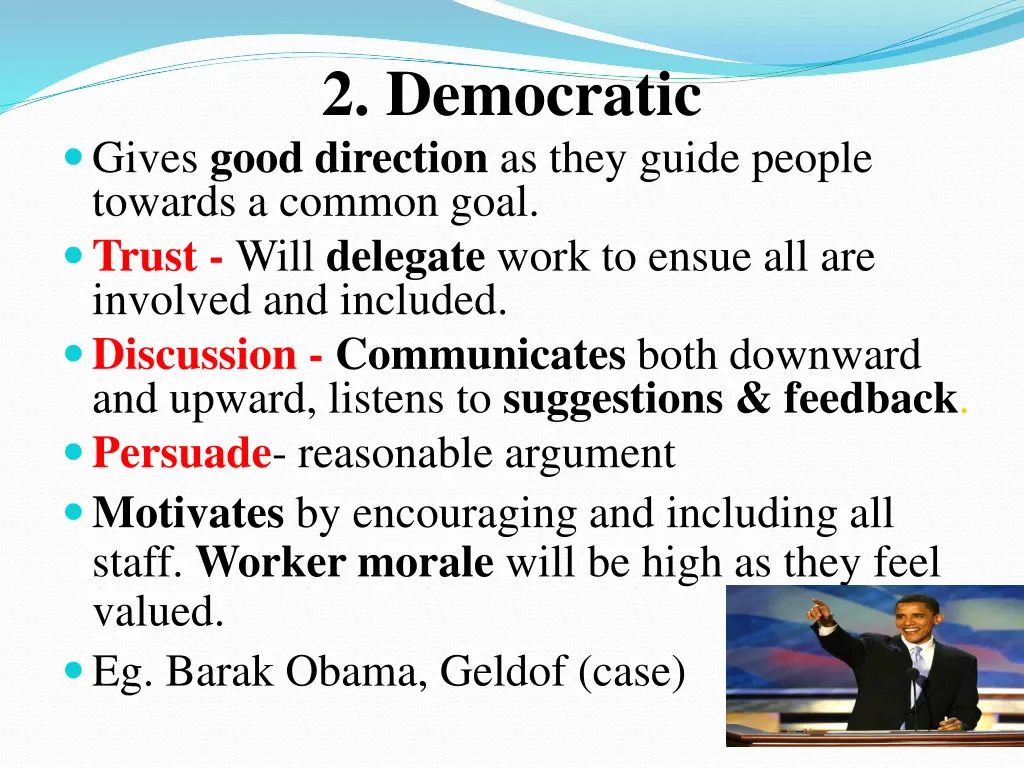 2. Democratic

Gives good direction as they guide people towards a common goal.

Trust - Will delegate work to ensue all are involved and included.

Discussion - Communicates both downward and upward, listens to suggestions & feedback.

Persuade- reasonable argument

Motivates by encouraging and including all staff. Worker morale will be high as they feel valued.

Eg. Barak Obama, Geldof (case)